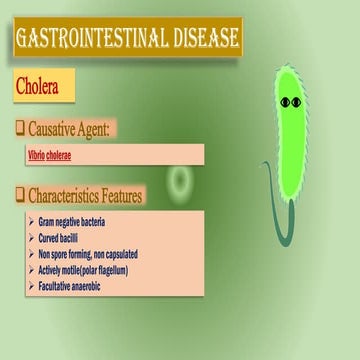 GASTROINTESTINAL DISEASE

Cholera

❑ Causative Agent:

Vibrio cholerae

❑ Characteristics Features

➢ Gram negative bacteria
➢ Curved bacilli
➢ Non spore forming, non capsulated
➢ Actively motile(polar flagellum)
➢ Facultative anaerobic